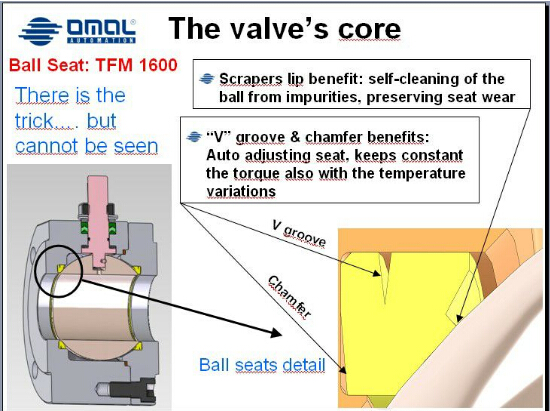 OMAL AUTOMATION

The valve's core

Ball Seat: TFM 1600

There is the trick.... but cannot be seen

Scrapers lip benefit: self-cleaning of the ball from impurities, preserving seat wear

"V" groove & chamfer benefits: Auto adjusting seat, keeps constant the torque also with the temperature variations

V groove

Chamfer

Ball seats detail